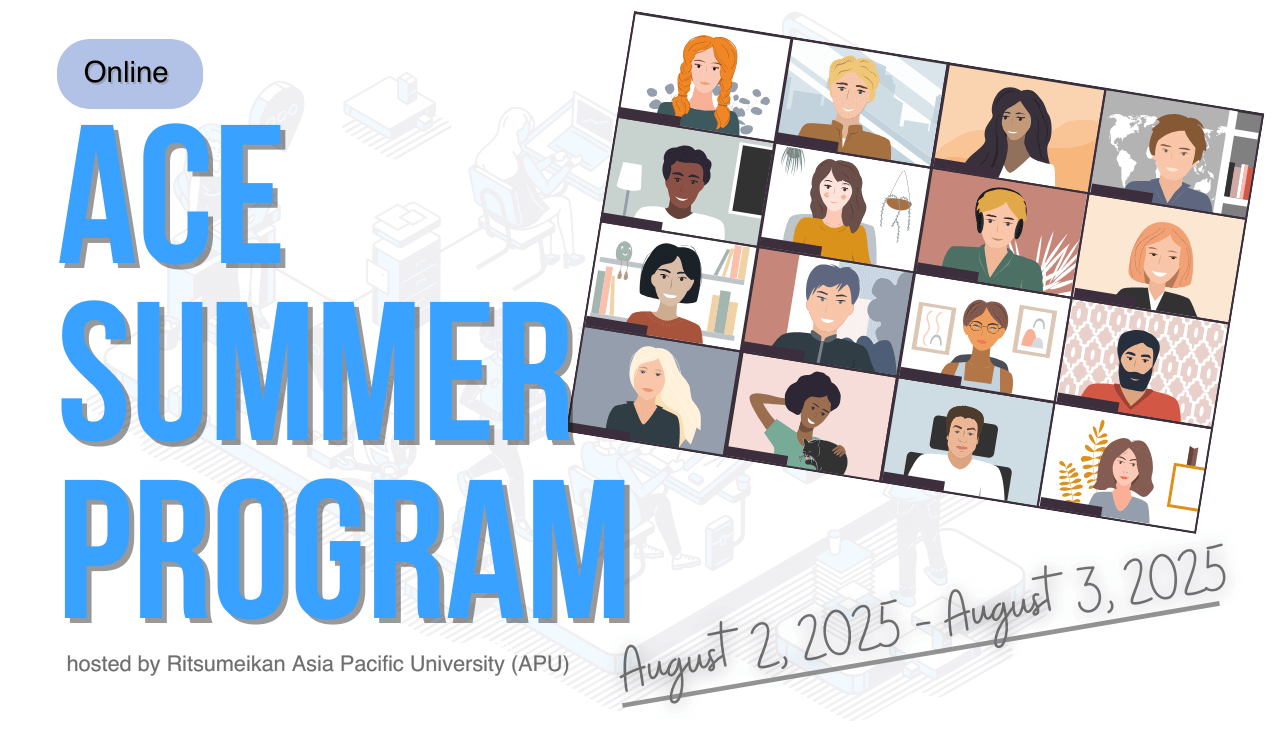 Online

ACE SUMMER PROGRAM

hosted by Ritsumeikan Asia Pacific University (APU)

August 2, 2025 - August 3, 2025